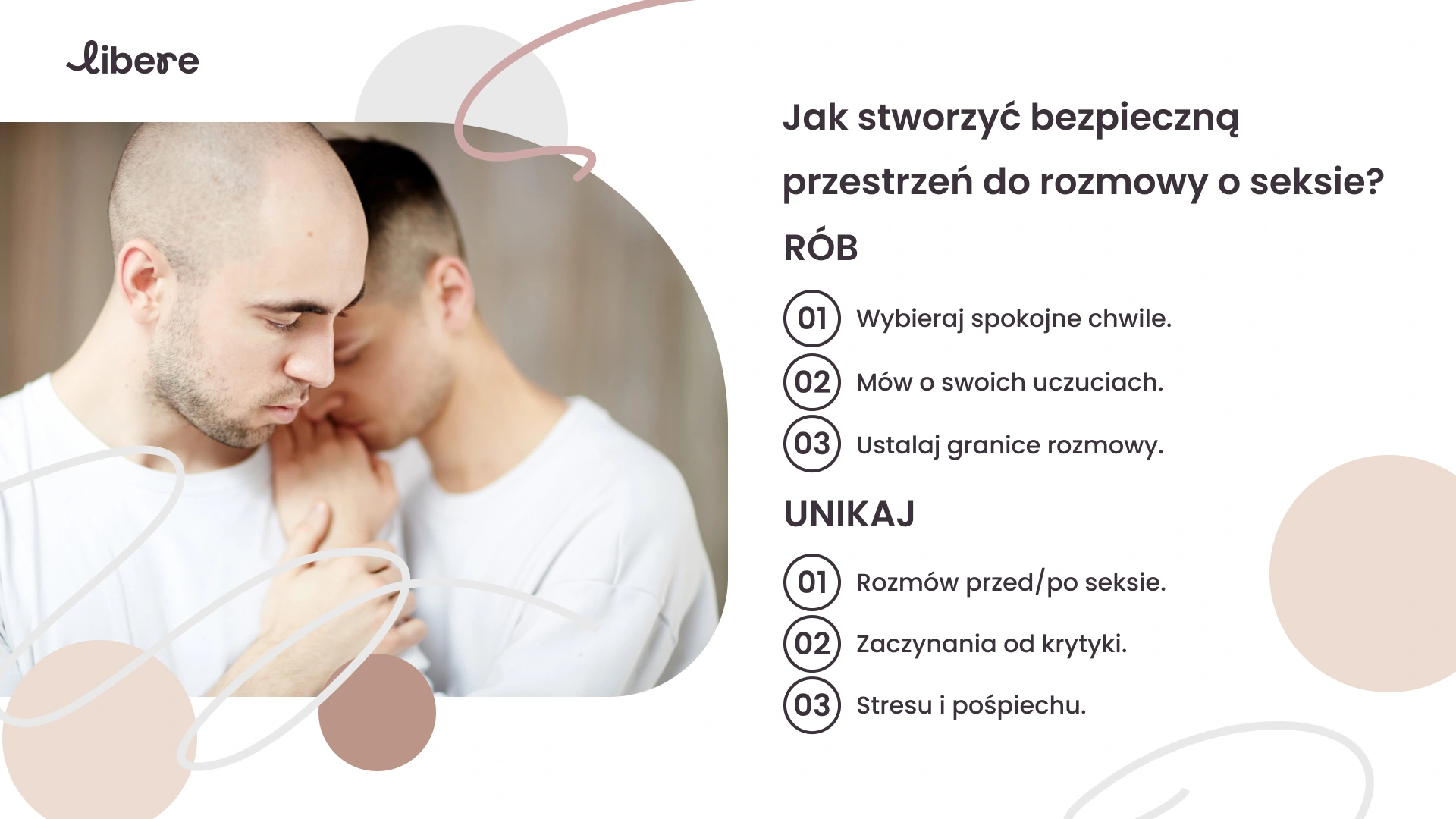 libere

Jak stworzyć bezpieczną przestrzeń do rozmowy o seksie?

RÓB

01 Wybieraj spokojne chwile.

02 Mów o swoich uczuciach.

03 Ustalaj granice rozmowy.

UNIKAJ

01 Rozmów przed/po seksie.

02 Zaczynania od krytyki.

03 Stresu i pośpiechu.